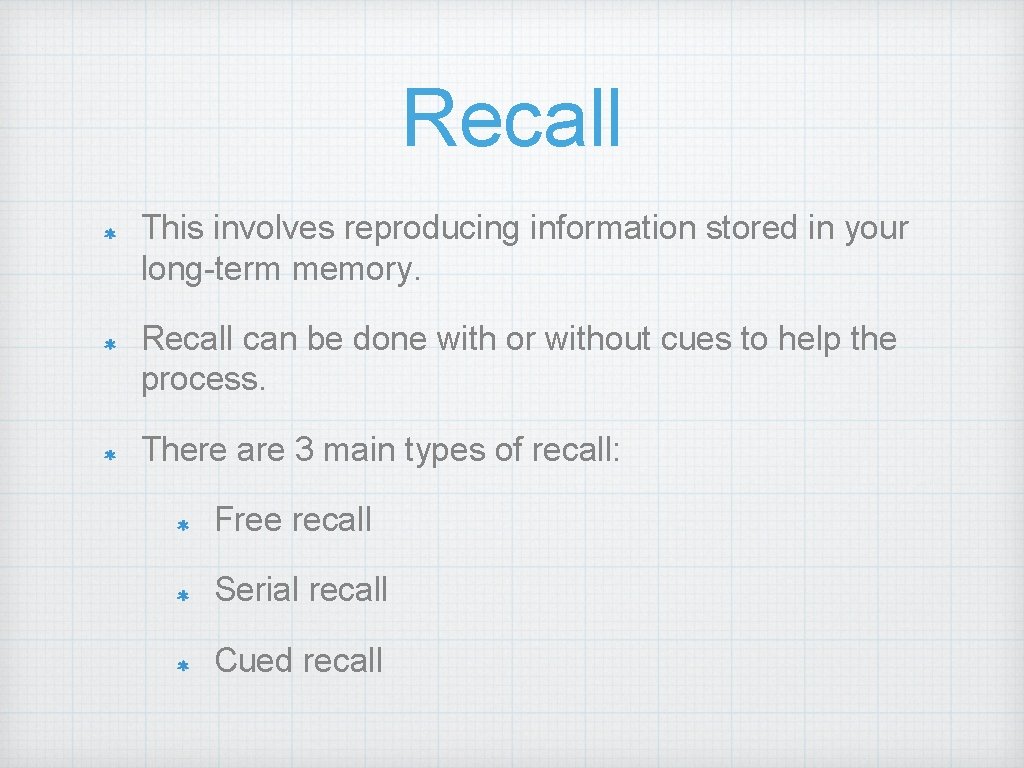 Recall

This involves reproducing information stored in your long-term memory.

Recall can be done with or without cues to help the process.

There are 3 main types of recall:

Free recall

Serial recall

Cued recall